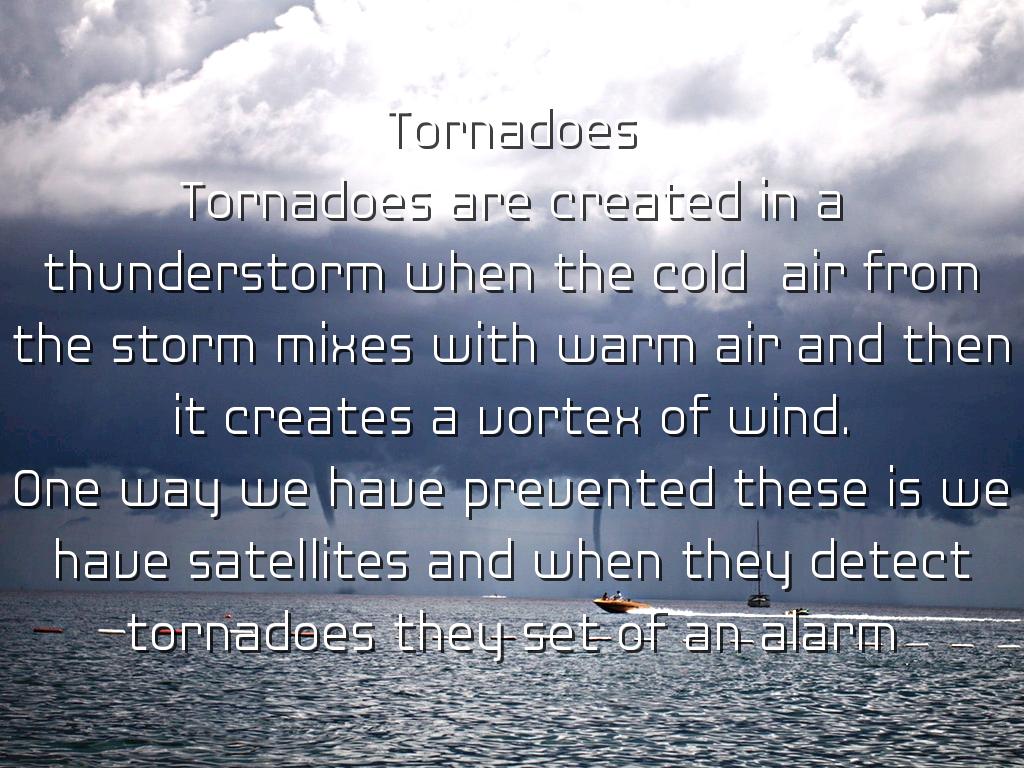 Tornadoes

Tornadoes are created in a thunderstorm when the cold air from the storm mixes with warm air and then it creates a vortex of wind.

One way we have prevented these is we have satellites and when they detect tornadoes they set of an alarm